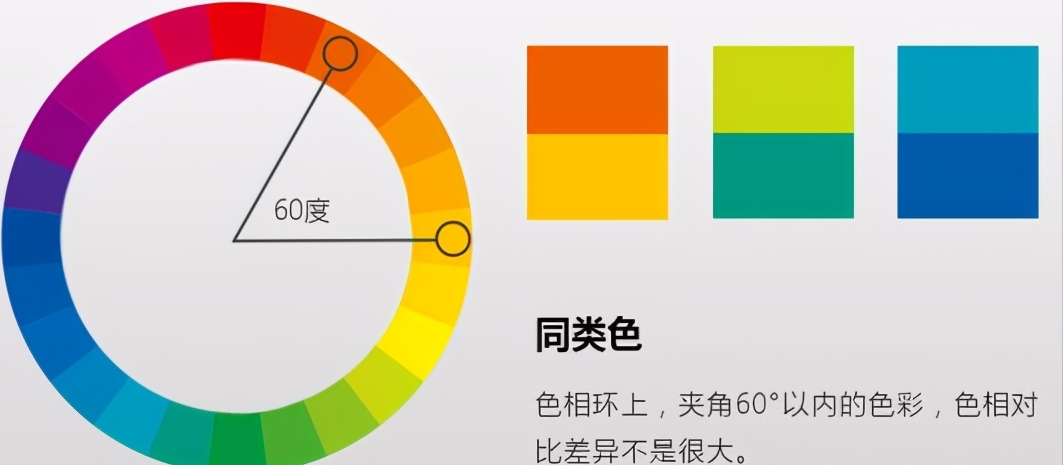 60度

同类色

色相环上，夹角60°以内的色彩，色相对比差异不是很大。